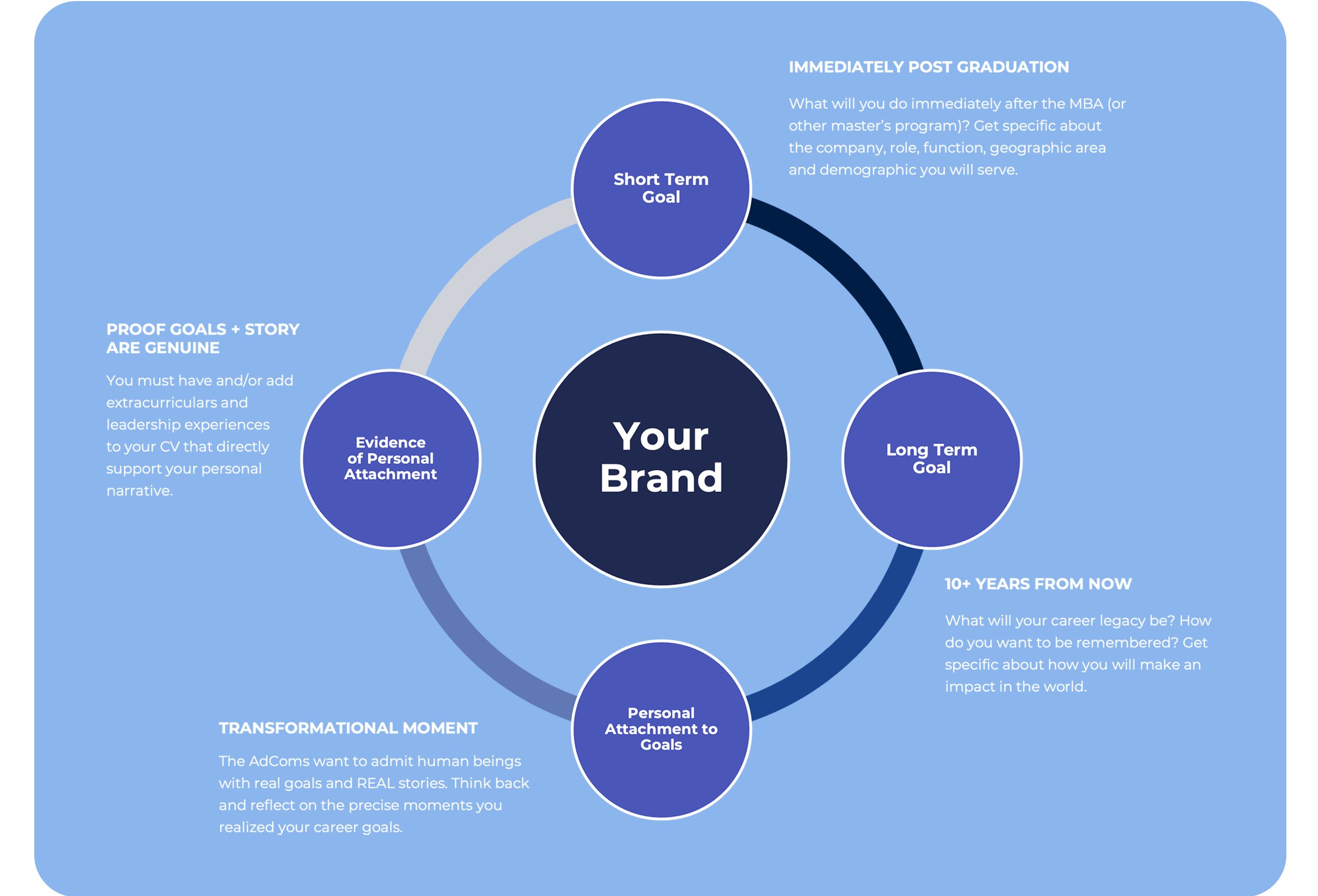 IMMEDIATELY POST GRADUATION

What will you do immediately after the MBA (or other master's program)? Get specific about the company, role, function, geographic area and demographic you will serve.

Short Term Goal

PROOF GOALS + STORY ARE GENUINE

You must have and/or add extracurriculars and leadership experiences to your CV that directly support your personal narrative.

Evidence of Personal Attachment

Your Brand

Long Term Goal

10+ YEARS FROM NOW

What will your career legacy be? How do you want to be remembered? Get specific about how you will make an impact in the world.

Personal Attachment to Goals

TRANSFORMATIONAL MOMENT

The AdComs want to admit human beings with real goals and REAL stories. Think back and reflect on the precise moments you realized your career goals.